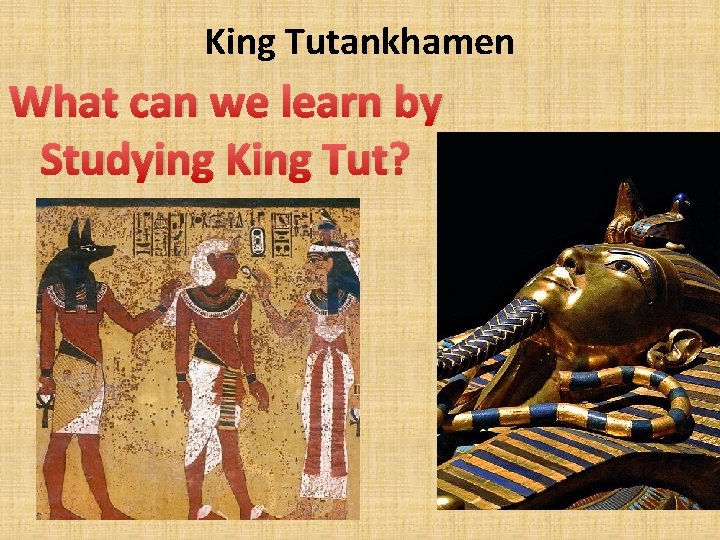 King Tutankhamen

What can we learn by Studying King Tut?